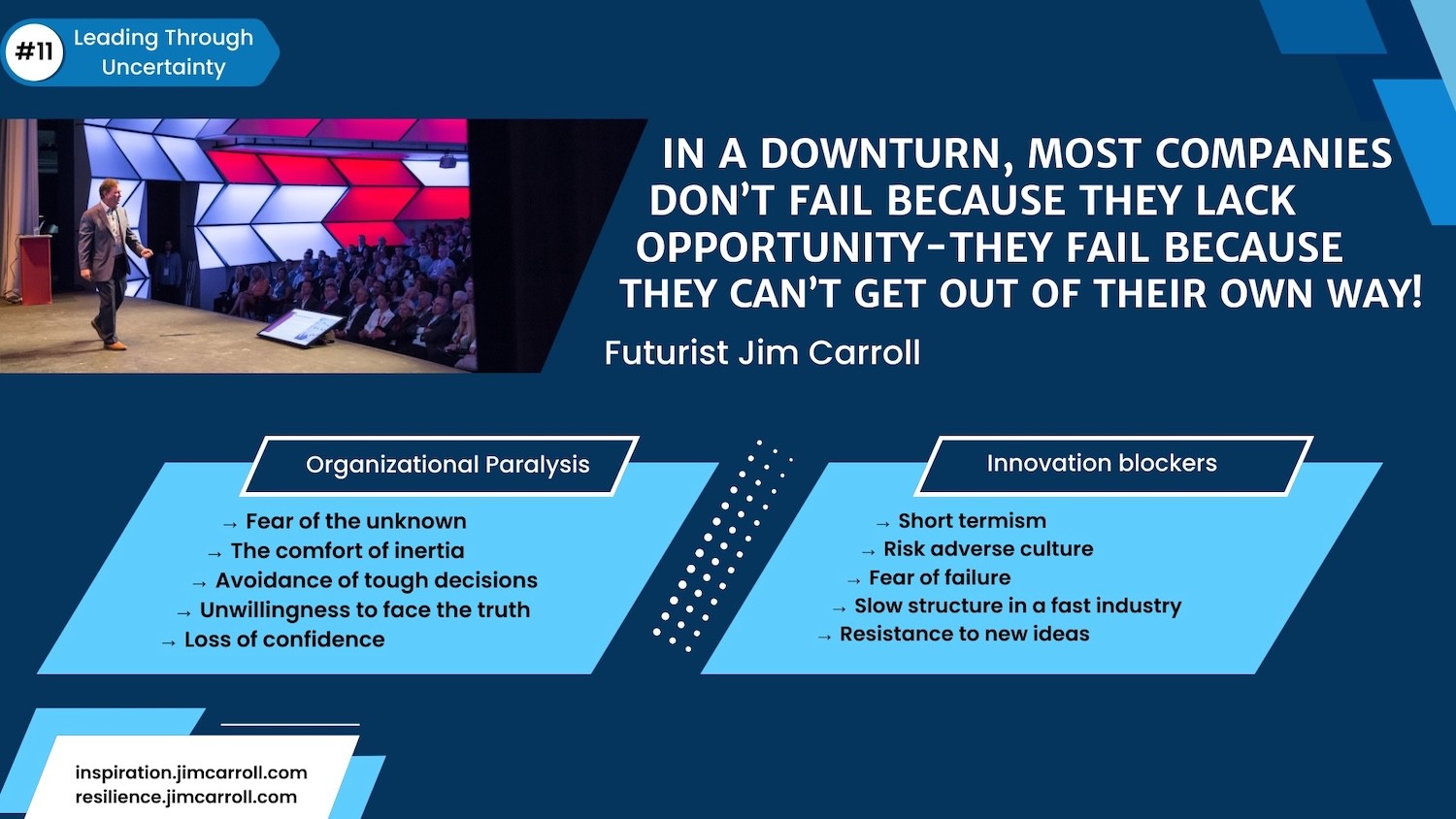 #11 Leading Through Uncertainty

IN A DOWNTURN, MOST COMPANIES DON'T FAIL BECAUSE THEY LACK OPPORTUNITY-THEY FAIL BECAUSE THEY CAN'T GET OUT OF THEIR OWN WAY!

Futurist Jim Carroll

Organizational Paralysis

→ Fear of the unknown
→ The comfort of inertia
→ Avoidance of tough decisions
→ Unwillingness to face the truth
→ Loss of confidence

Innovation blockers

→ Short termism
→ Risk adverse culture
→ Fear of failure
→ Slow structure in a fast industry
→ Resistance to new ideas

inspiration.jimcarroll.com
resilience.jimcarroll.com